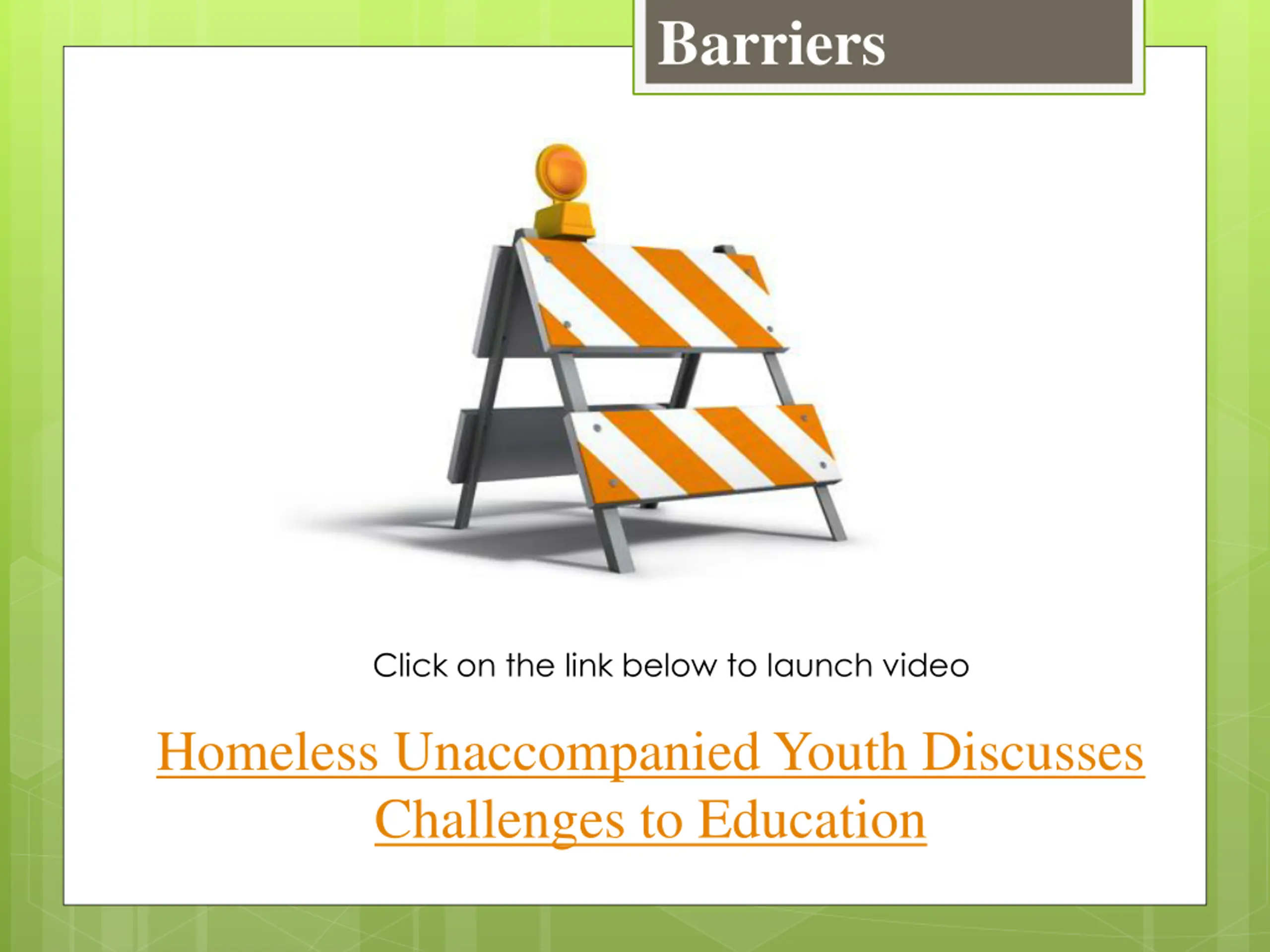 Barriers

Click on the link below to launch video

Homeless Unaccompanied Youth Discusses Challenges to Education